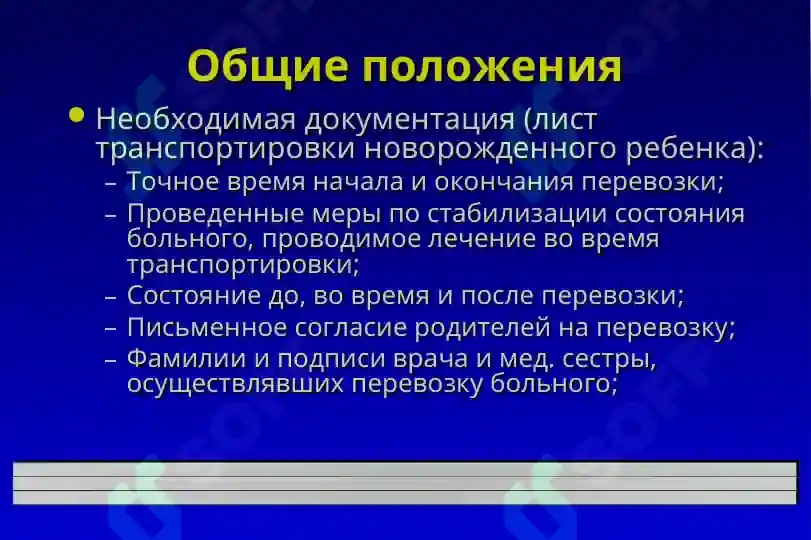 Общие положения

• Необходимая документация (лист транспортировки новорожденного ребенка):

– Точное время начала и окончания перевозки;

– Проведенные меры по стабилизации состояния больного, проводимое лечение во время транспортировки;

– Состояние до, во время и после перевозки;

– Письменное согласие родителей на перевозку;

– Фамилии и подписи врача и мед. сестры, осуществлявших перевозку больного;